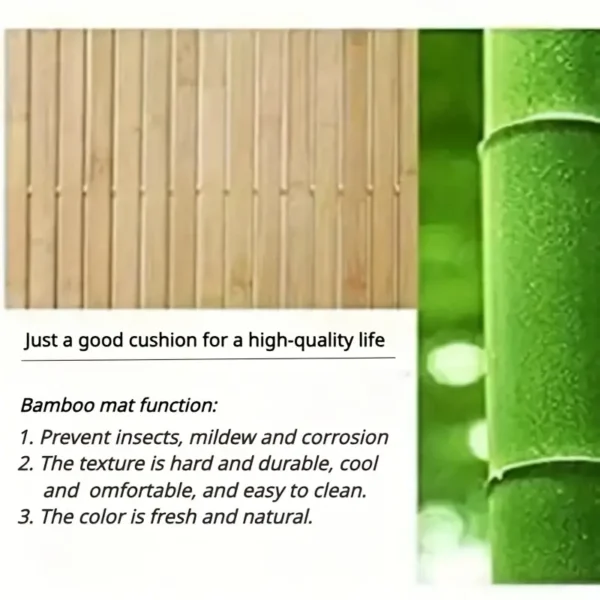 Just a good cushion for a high-quality life

Bamboo mat function:

1. Prevent insects, mildew and corrosion
2. The texture is hard and durable, cool and omfortable, and easy to clean.
3. The color is fresh and natural.